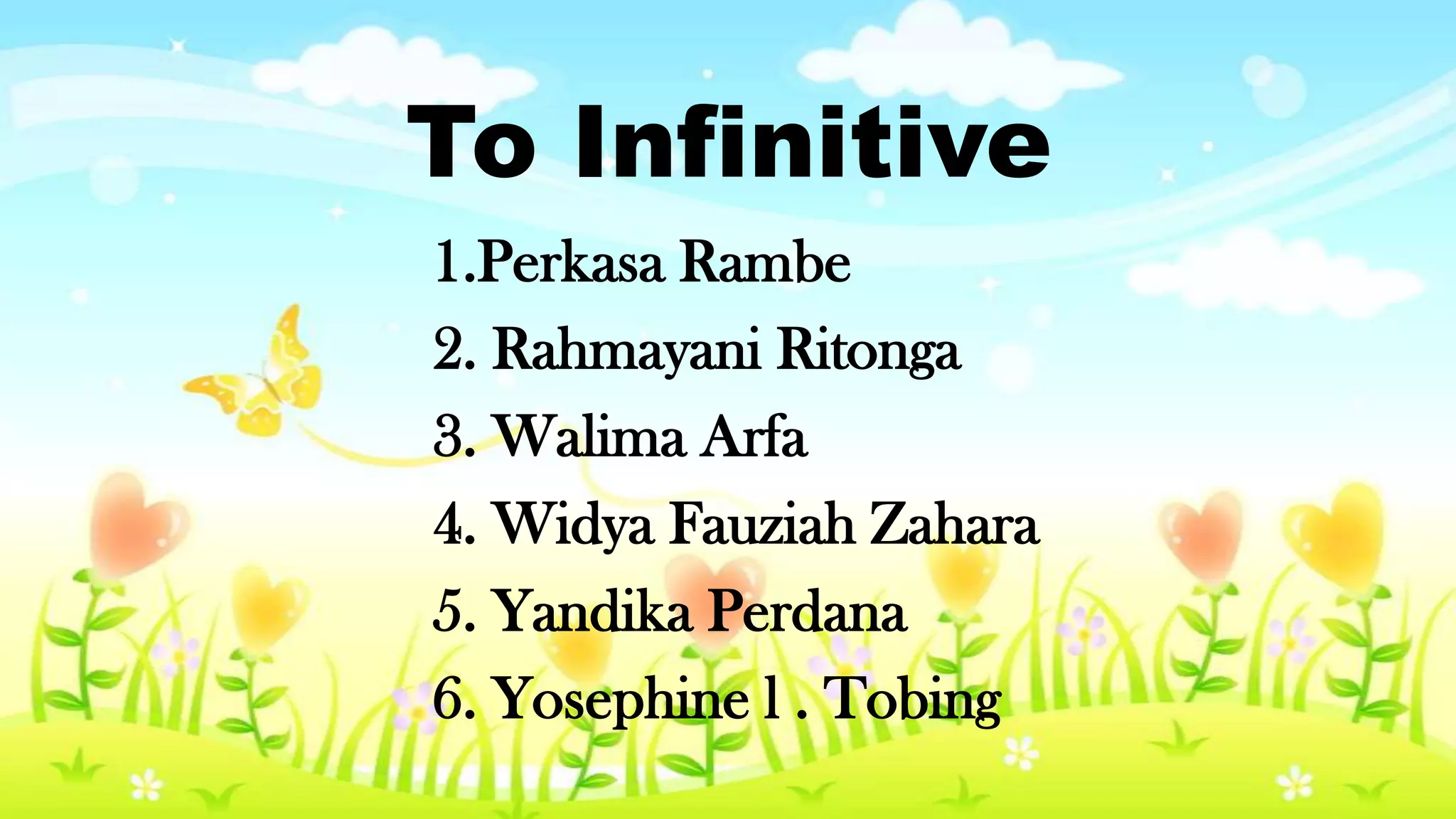 To Infinitive

1.Perkasa Rambe
2. Rahmayani Ritonga
3. Walima Arfa
4. Widya Fauziah Zahara
5. Yandika Perdana
6. Yosephine l . Tobing